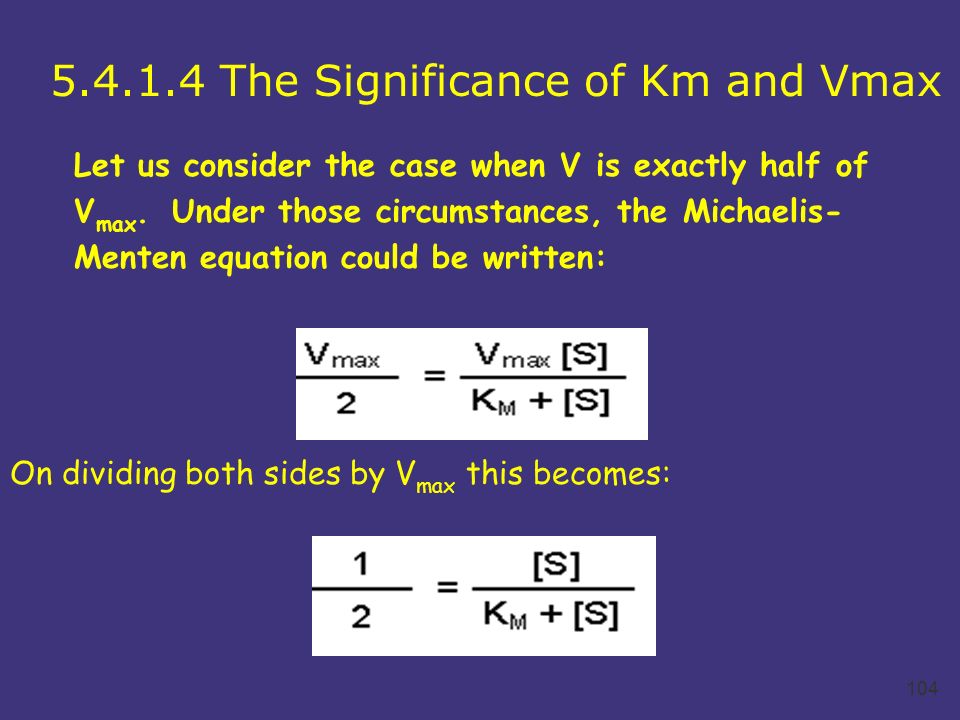 5.4.1.4 The Significance of Km and Vmax

Let us consider the case when V is exactly half of $V_{max}$. Under those circumstances, the Michaelis-Menten equation could be written:

$\frac{V_{max}}{2} = \frac{V_{max}[S]}{K_M + [S]}$

On dividing both sides by $V_{max}$ this becomes:

$\frac{1}{2} = \frac{[S]}{K_M + [S]}$

104